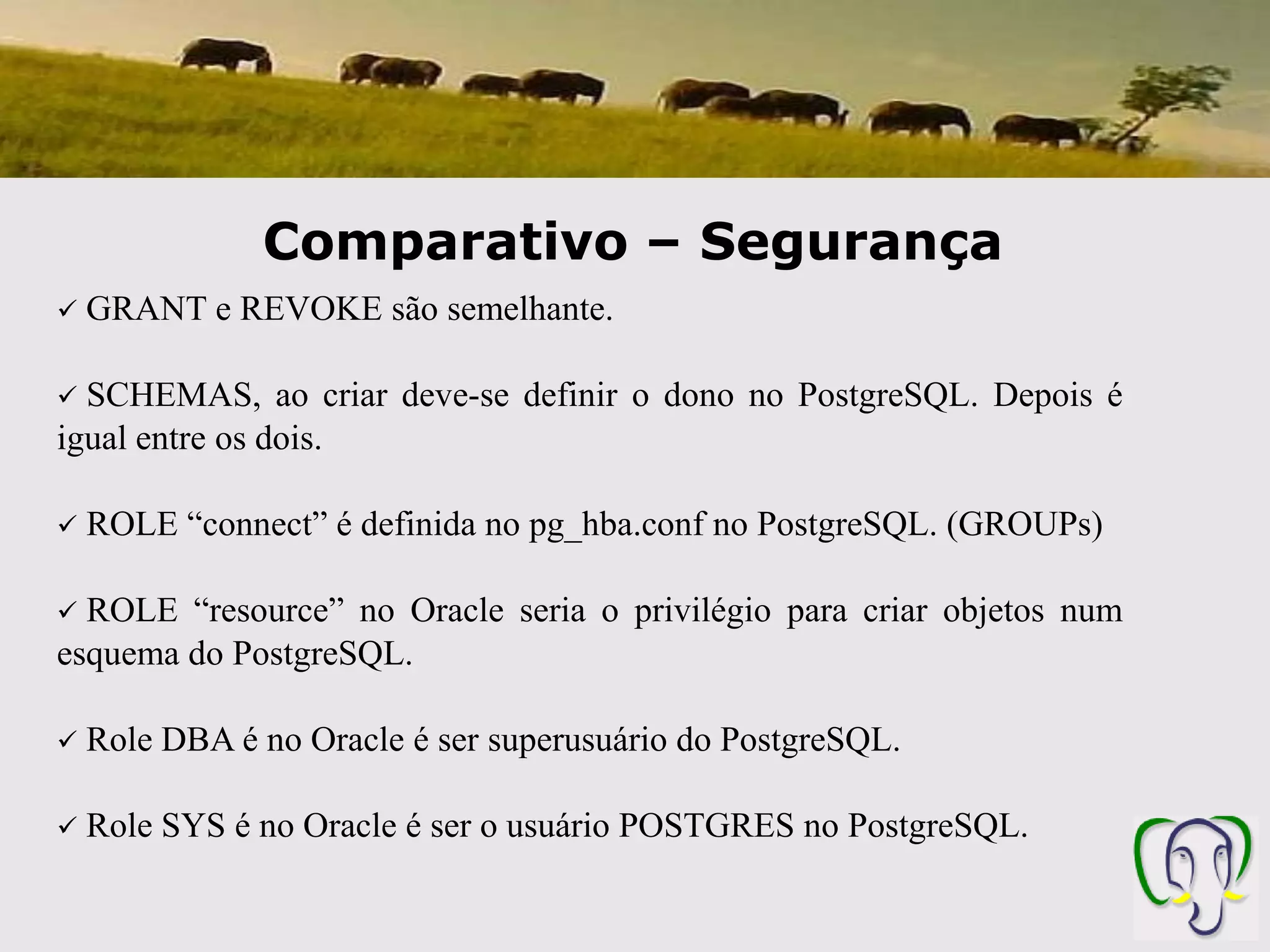 Comparativo – Segurança

✓ GRANT e REVOKE são semelhante.

✓ SCHEMAS, ao criar deve-se definir o dono no PostgreSQL. Depois é igual entre os dois.

✓ ROLE “connect” é definida no pg_hba.conf no PostgreSQL. (GROUPs)

✓ ROLE “resource” no Oracle seria o privilégio para criar objetos num esquema do PostgreSQL.

✓ Role DBA é no Oracle é ser superusuário do PostgreSQL.

✓ Role SYS é no Oracle é ser o usuário POSTGRES no PostgreSQL.